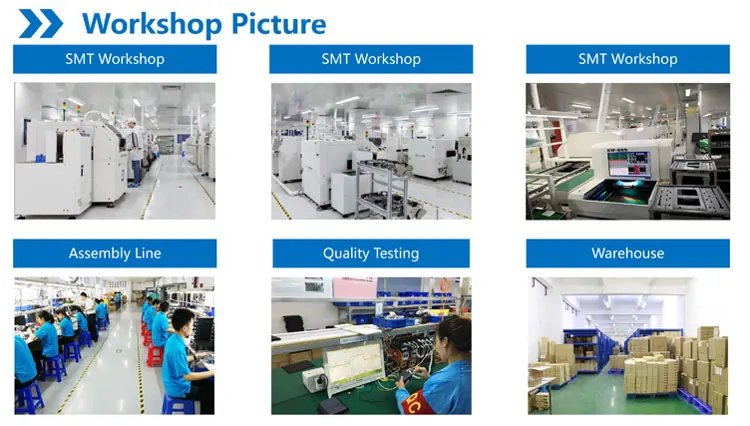 Workshop Picture

SMT Workshop

SMT Workshop

SMT Workshop

Assembly Line

Quality Testing

Warehouse